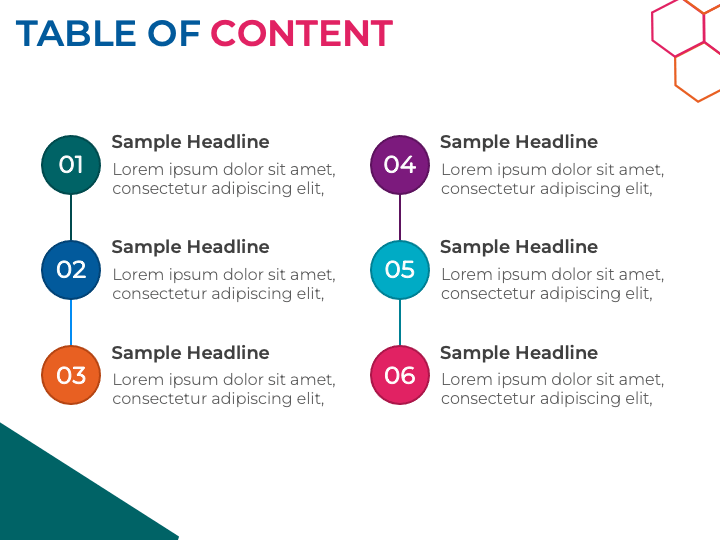 TABLE OF CONTENT

01
Sample Headline
Lorem ipsum dolor sit amet, consectetur adipiscing elit,

02
Sample Headline
Lorem ipsum dolor sit amet, consectetur adipiscing elit,

03
Sample Headline
Lorem ipsum dolor sit amet, consectetur adipiscing elit,

04
Sample Headline
Lorem ipsum dolor sit amet, consectetur adipiscing elit,

05
Sample Headline
Lorem ipsum dolor sit amet, consectetur adipiscing elit,

06
Sample Headline
Lorem ipsum dolor sit amet, consectetur adipiscing elit,